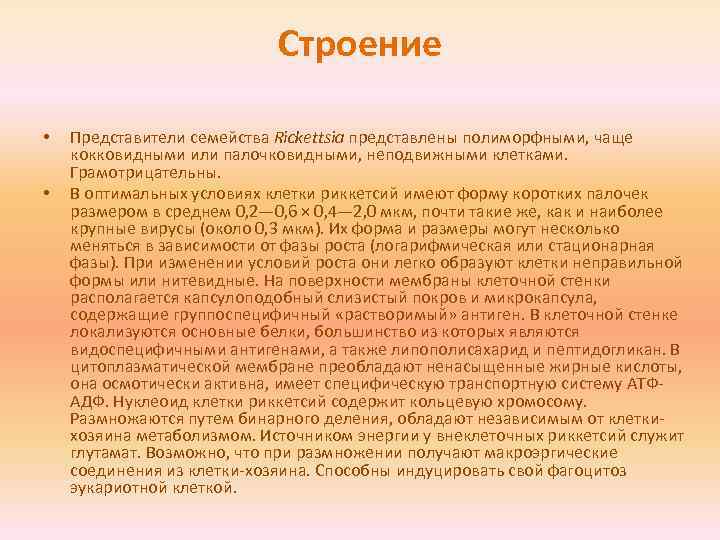 Строение

• Представители семейства Rickettsia представлены полиморфными, чаще кокковидными или палочковидными, неподвижными клетками. Грамотрицательны.

• В оптимальных условиях клетки риккетсий имеют форму коротких палочек размером в среднем 0,2—0,6 × 0,4—2,0 мкм, почти такие же, как и наиболее крупные вирусы (около 0,3 мкм). Их форма и размеры могут несколько меняться в зависимости от фазы роста (логарифмическая или стационарная фазы). При изменении условий роста они легко образуют клетки неправильной формы или нитевидные. На поверхности мембраны клеточной стенки располагается капсулоподобный слизистый покров и микрокапсула, содержащие группоспецифичный «растворимый» антиген. В клеточной стенке локализуются основные белки, большинство из которых являются видоспецифичными антигенами, а также липополисахарид и пептидогликан. В цитоплазматической мембране преобладают ненасыщенные жирные кислоты, она осмотически активна, имеет специфическую транспортную систему АТФ-АДФ. Нуклеоид клетки риккетсий содержит кольцевую хромосому. Размножаются путем бинарного деления, обладают независимым от клетки-хозяина метаболизмом. Источником энергии у внеклеточных риккетсий служит глутамат. Возможно, что при размножении получают макроэргические соединения из клетки-хозяина. Способны индуцировать свой фагоцитоз эукариотной клеткой.